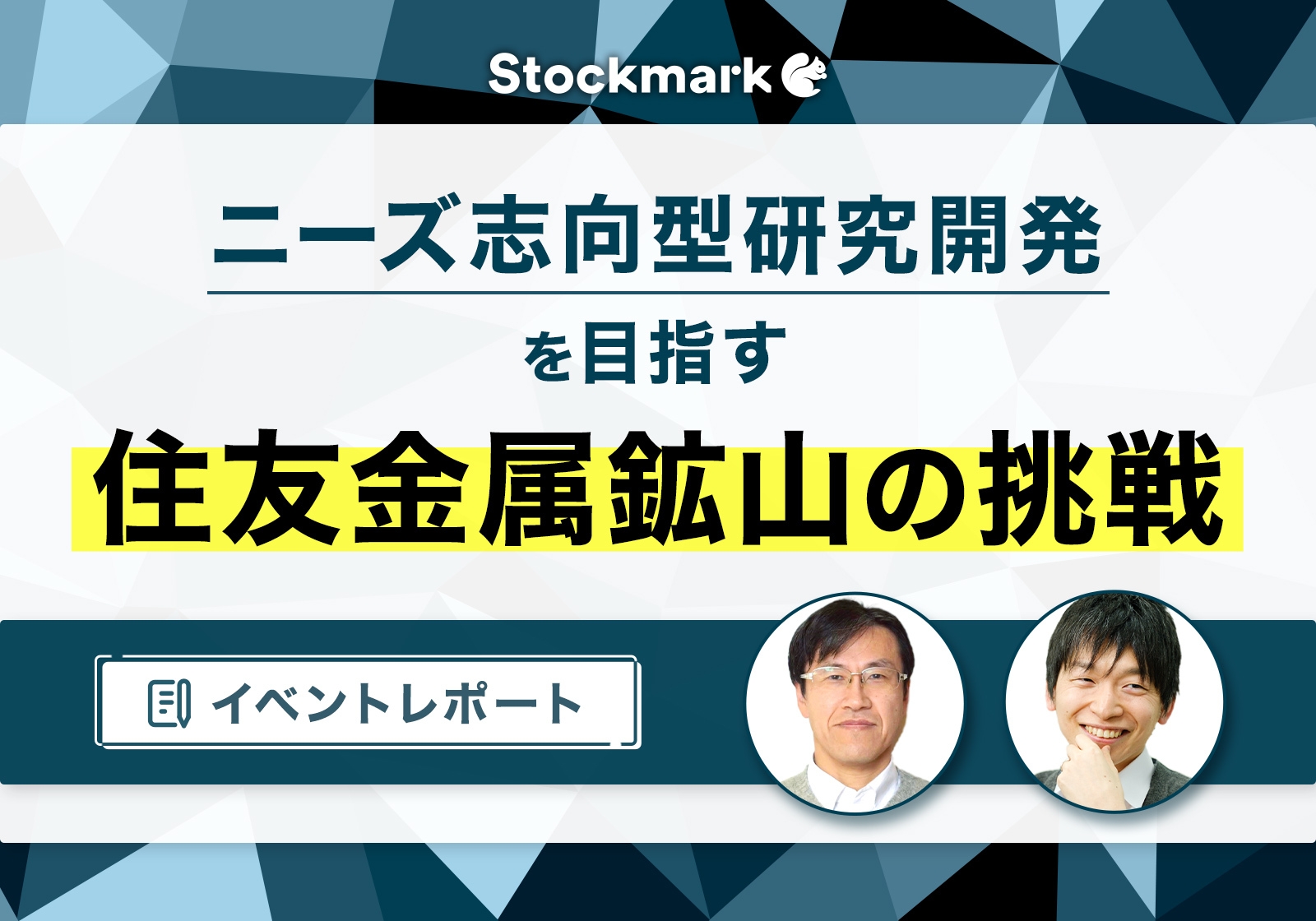 Stockmark

ニーズ志向型研究開発
を目指す
住友金属鉱山の挑戦

イベントレポート